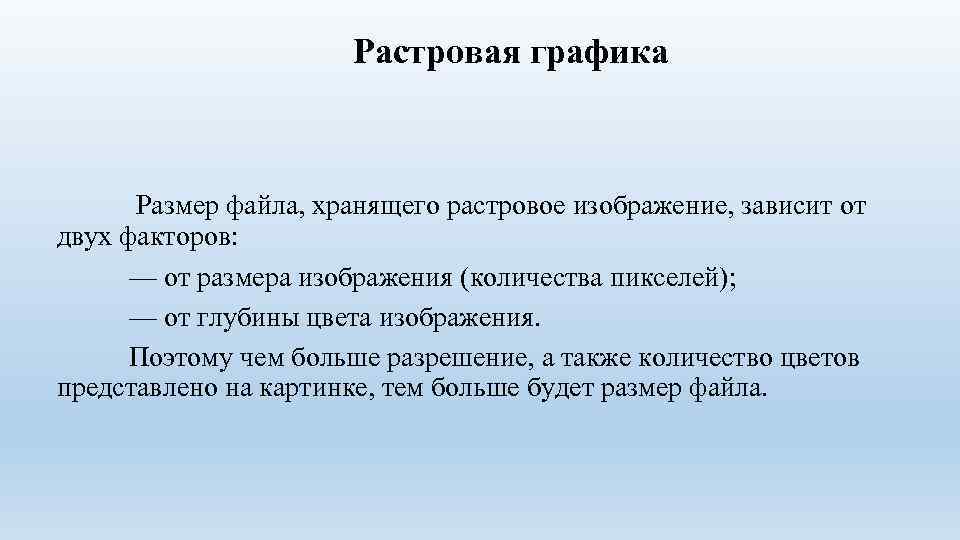 Растровая графика

Размер файла, хранящего растровое изображение, зависит от двух факторов:

— от размера изображения (количества пикселей);

— от глубины цвета изображения.

Поэтому чем больше разрешение, а также количество цветов представлено на картинке, тем больше будет размер файла.